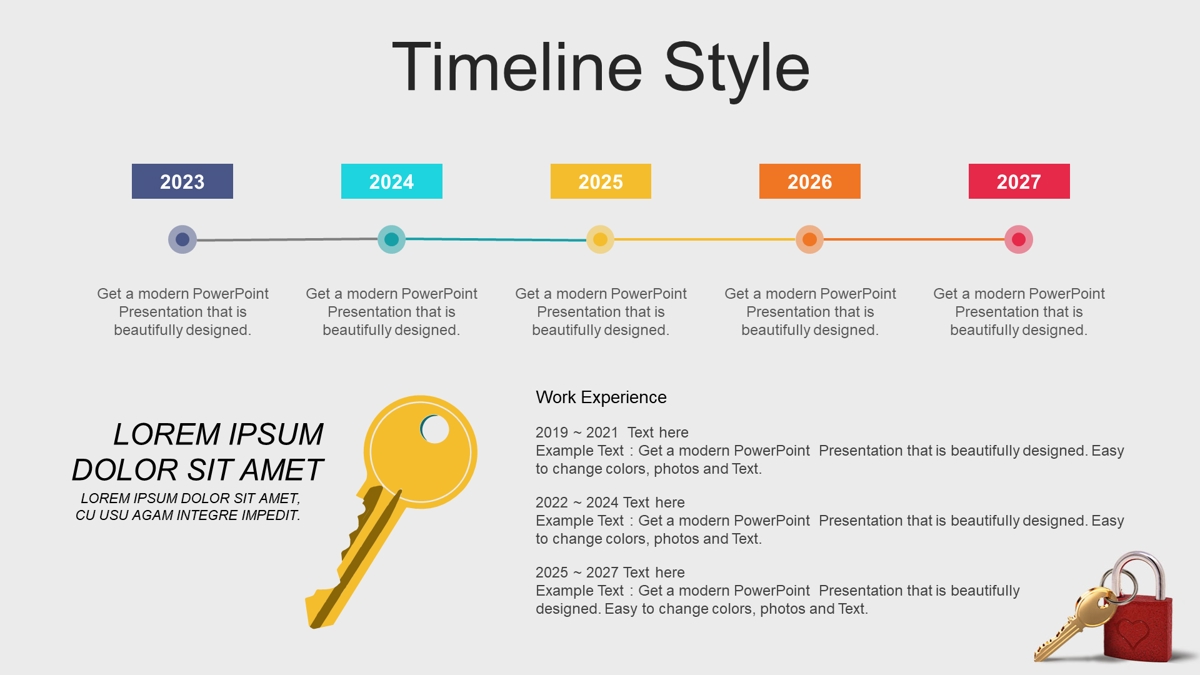 Timeline Style

2023

2024

2025

2026

2027

Get a modern PowerPoint Presentation that is beautifully designed.

Get a modern PowerPoint Presentation that is beautifully designed.

Get a modern PowerPoint Presentation that is beautifully designed.

Get a modern PowerPoint Presentation that is beautifully designed.

Get a modern PowerPoint Presentation that is beautifully designed.

LOREM IPSUM DOLOR SIT AMET

LOREM IPSUM DOLOR SIT AMET, CU USU AGAM INTEGRE IMPEDIT.

Work Experience

2019 ~ 2021 Text here
Example Text : Get a modern PowerPoint Presentation that is beautifully designed. Easy to change colors, photos and Text.

2022 ~ 2024 Text here
Example Text : Get a modern PowerPoint Presentation that is beautifully designed. Easy to change colors, photos and Text.

2025 ~ 2027 Text here
Example Text : Get a modern PowerPoint Presentation that is beautifully designed. Easy to change colors, photos and Text.